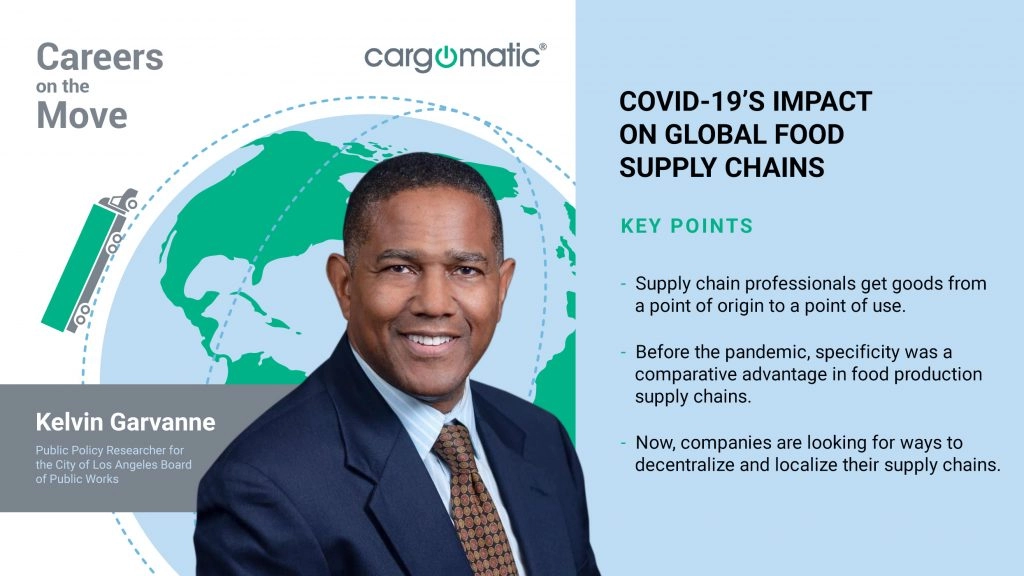 Careers on the Move

cargomatic®

Kelvin Garvanne

Public Policy Researcher for the City of Los Angeles Board of Public Works

COVID-19'S IMPACT ON GLOBAL FOOD SUPPLY CHAINS

KEY POINTS

- Supply chain professionals get goods from a point of origin to a point of use.

- Before the pandemic, specificity was a comparative advantage in food production supply chains.

- Now, companies are looking for ways to decentralize and localize their supply chains.